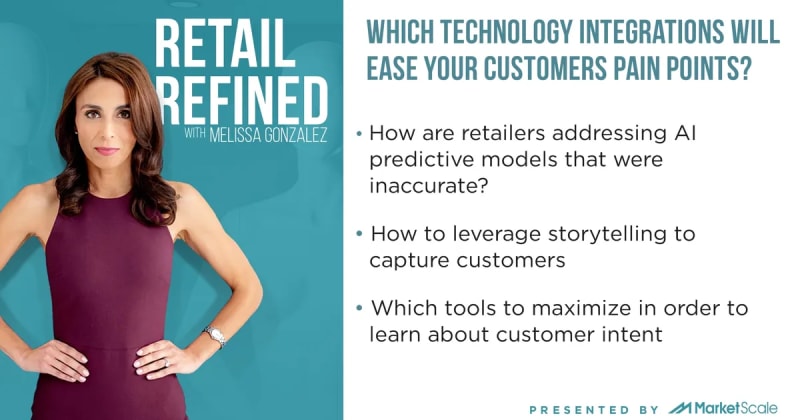 RETAIL REFINED
WITH MELISSA GONZALEZ

WHICH TECHNOLOGY INTEGRATIONS WILL EASE YOUR CUSTOMERS PAIN POINTS?

• How are retailers addressing AI predictive models that were inaccurate?

• How to leverage storytelling to capture customers

• Which tools to maximize in order to learn about customer intent

PRESENTED BY MarketScale